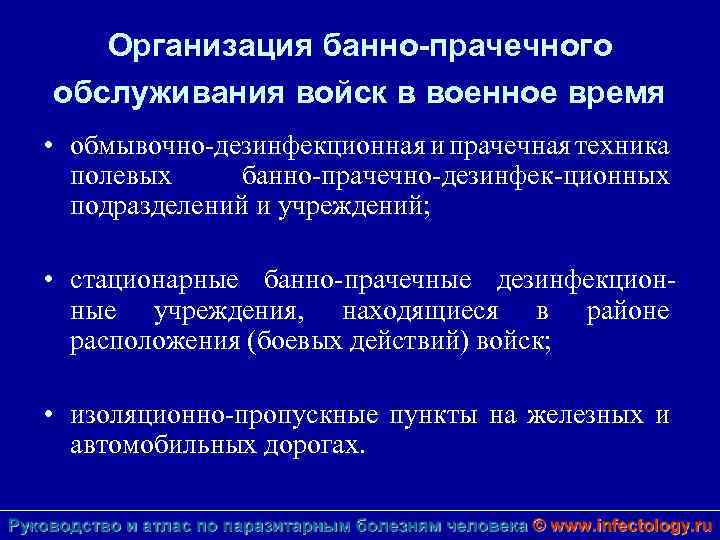 Организация банно-прачечного обслуживания войск в военное время

• обмывочно-дезинфекционная и прачечная техника полевых банно-прачечно-дезинфек-ционных подразделений и учреждений;

• стационарные банно-прачечные дезинфекционные учреждения, находящиеся в районе расположения (боевых действий) войск;

• изоляционно-пропускные пункты на железных и автомобильных дорогах.

Руководство и атлас по паразитарным болезням человека © www.infectology.ru